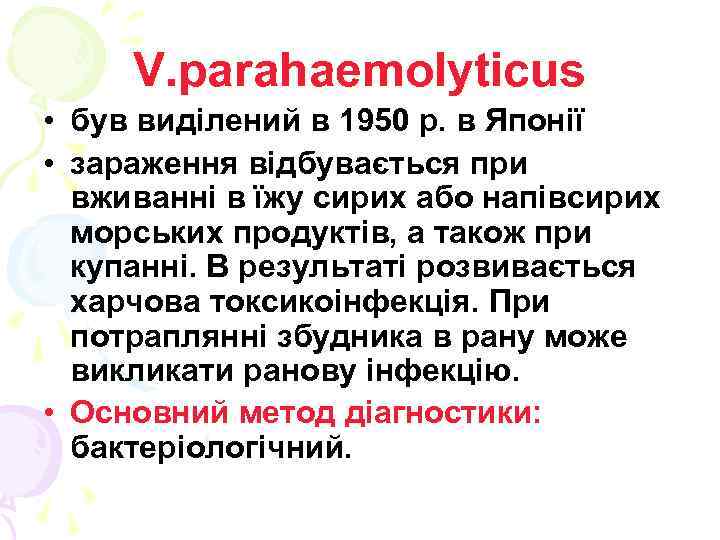 V.parahaemolyticus

• був виділений в 1950 р. в Японії

• зараження відбувається при вживанні в їжу сирих або напівсирих морських продуктів, а також при купанні. В результаті розвивається харчова токсикоінфекція. При потраплянні збудника в рану може викликати ранову інфекцію.

• Основний метод діагностики: бактеріологічний.